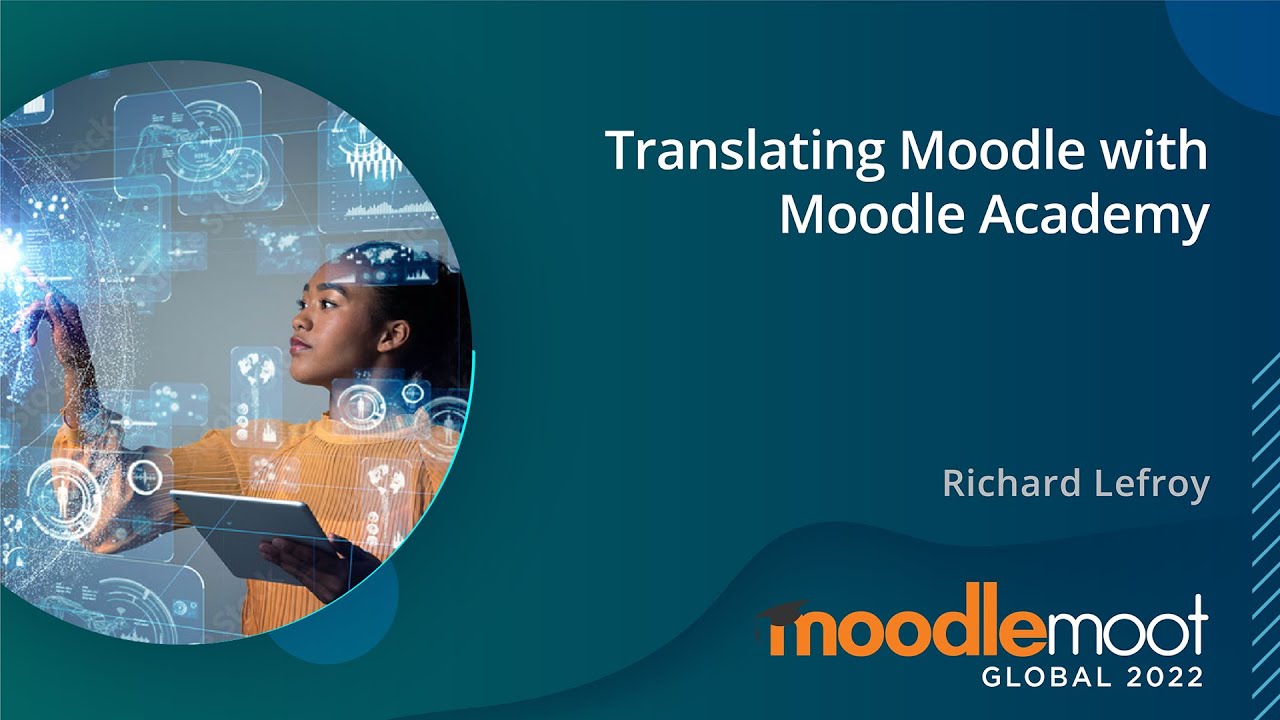 Translating Moodle with Moodle Academy

Richard Lefroy

moodlemoot
GLOBAL 2022